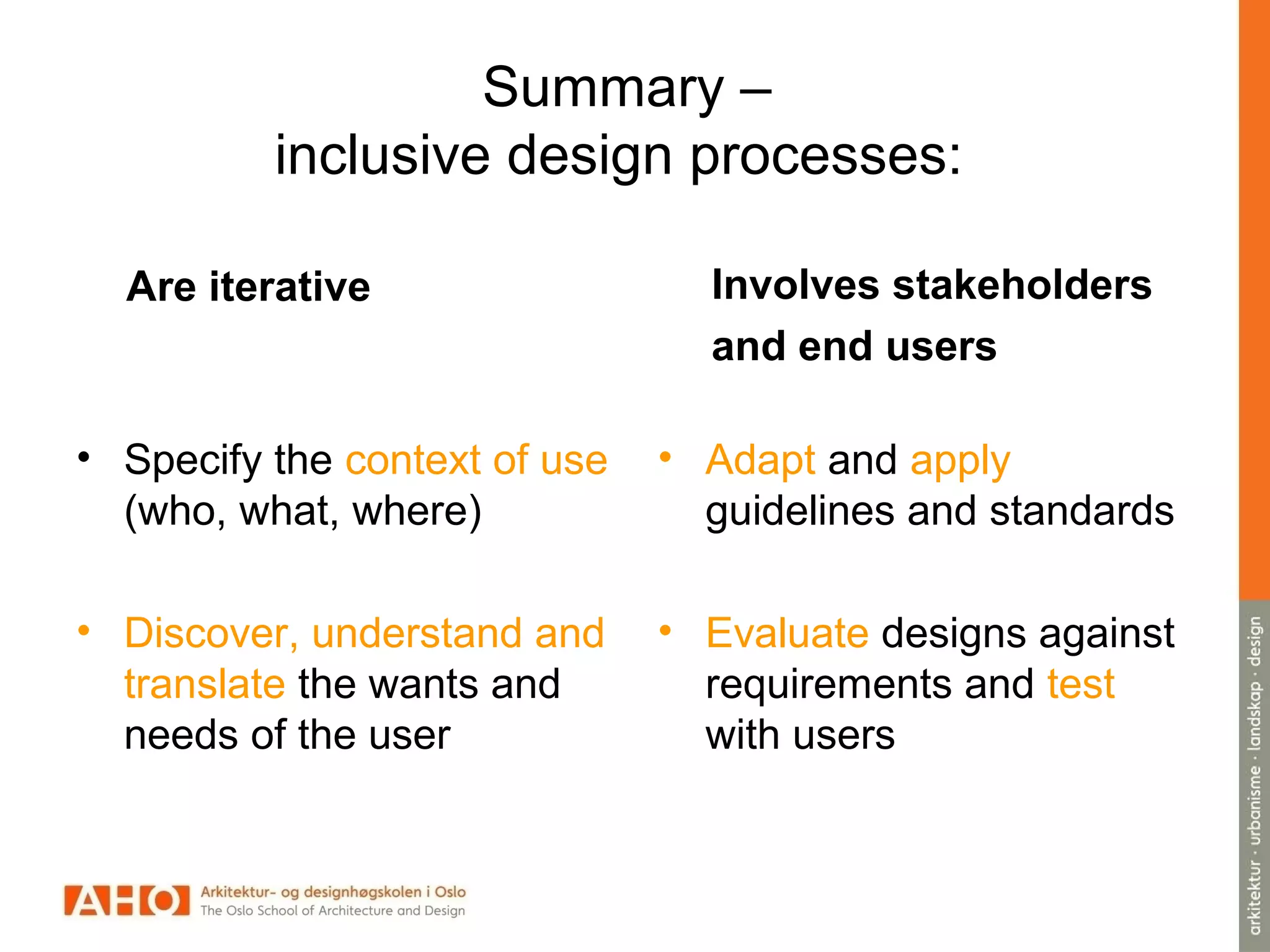 Summary –
inclusive design processes:

Are iterative

• Specify the context of use (who, what, where)

• Discover, understand and translate the wants and needs of the user

Involves stakeholders and end users

• Adapt and apply guidelines and standards

• Evaluate designs against requirements and test with users

AHO Arkitektur- og designhøgskolen i Oslo
The Oslo School of Architecture and Design

arkitektur · urbanisme · landskap · design